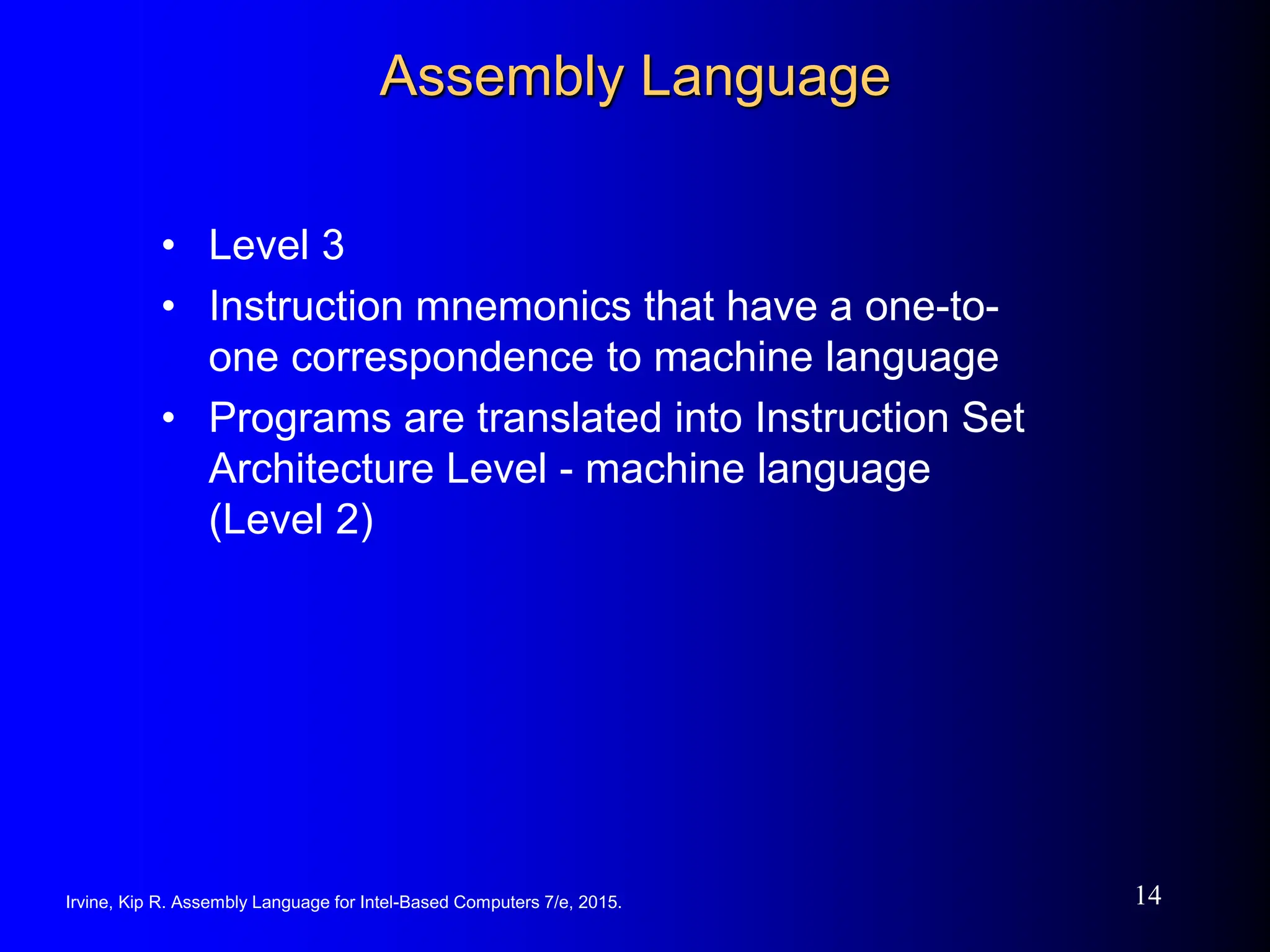 Assembly Language

• Level 3
• Instruction mnemonics that have a one-to-one correspondence to machine language
• Programs are translated into Instruction Set Architecture Level - machine language (Level 2)

Irvine, Kip R. Assembly Language for Intel-Based Computers 7/e, 2015.

14